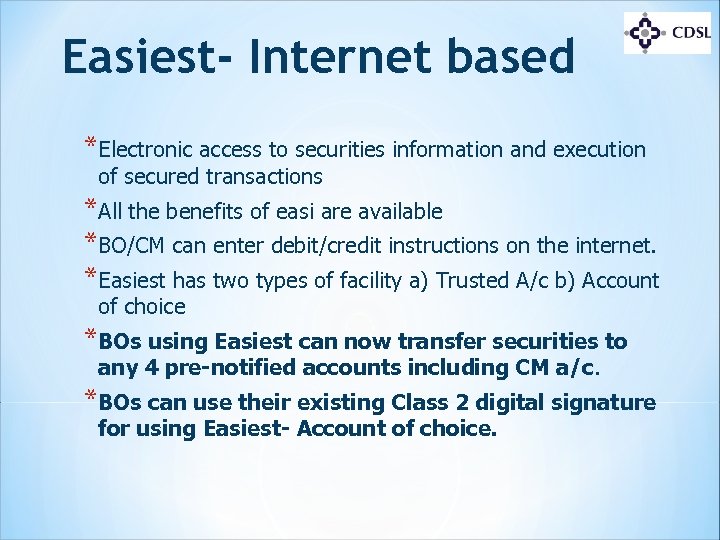 CDSL

Easiest- Internet based

*Electronic access to securities information and execution of secured transactions

*All the benefits of easi are available

*BO/CM can enter debit/credit instructions on the internet.

*Easiest has two types of facility a) Trusted A/c b) Account of choice

*BOs using Easiest can now transfer securities to any 4 pre-notified accounts including CM a/c.

*BOs can use their existing Class 2 digital signature for using Easiest- Account of choice.